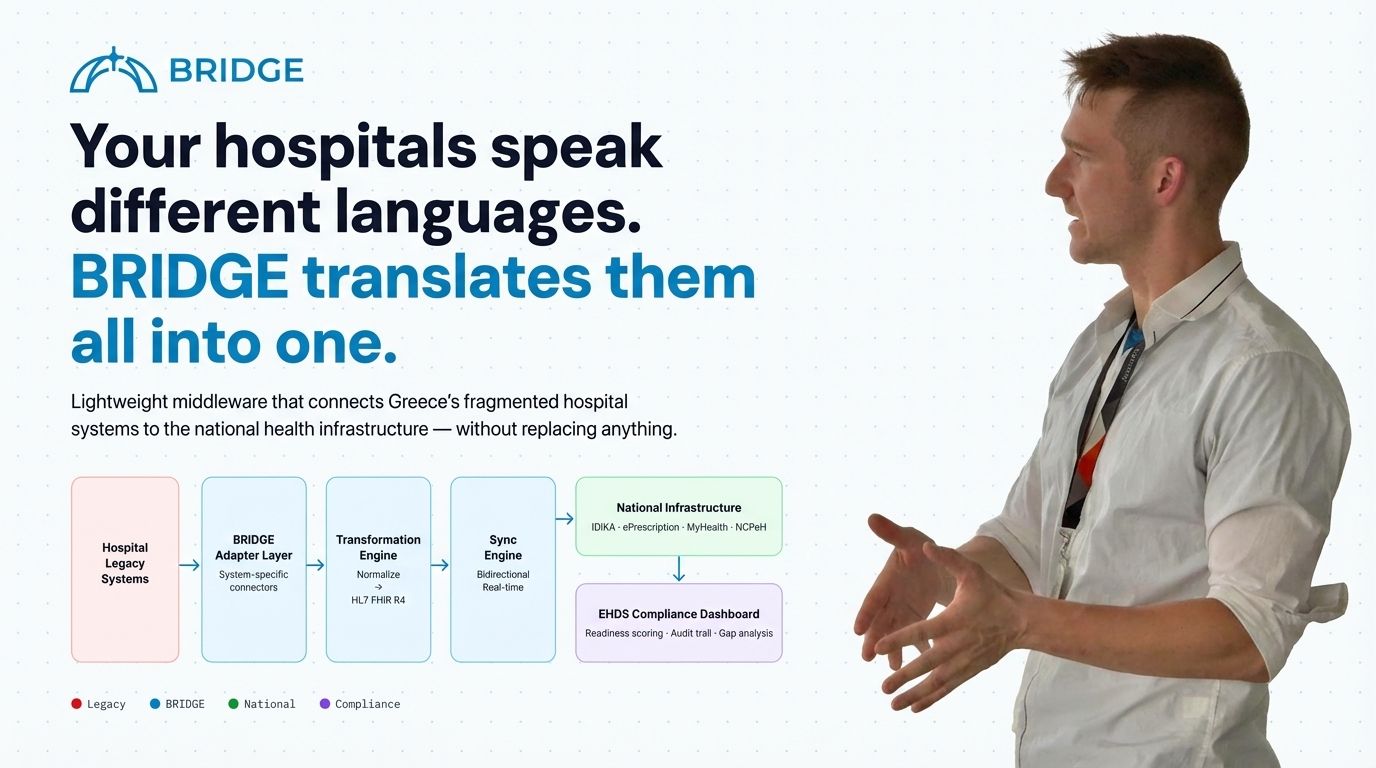 BRIDGE

Your hospitals speak different languages. BRIDGE translates them all into one.

Lightweight middleware that connects Greece's fragmented hospital systems to the national health infrastructure — without replacing anything.

Hospital Legacy Systems

BRIDGE Adapter Layer
System-specific connectors

Transformation Engine
Normalize
→
HL7 FHIR R4

Sync Engine
Bidirectional
Real-time

National Infrastructure
IDIKA · ePrescription · MyHealth · NCPeH

EHDS Compliance Dashboard
Readiness scoring · Audit trail · Gap analysis

Legacy BRIDGE National Compliance